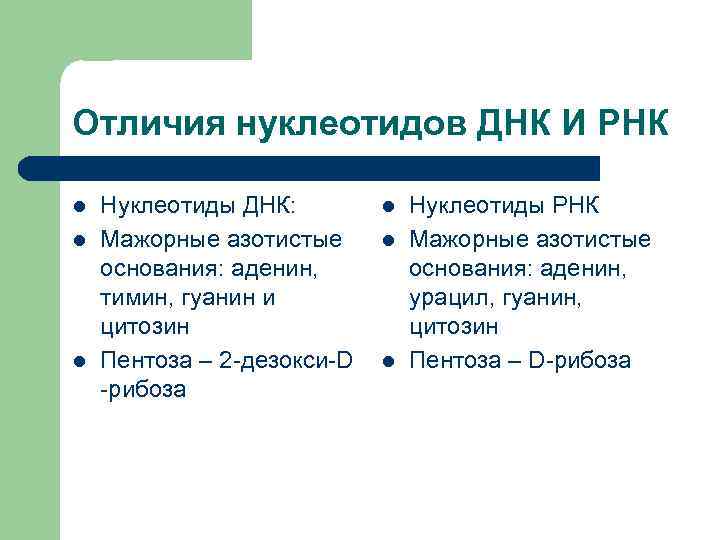 Отличия нуклеотидов ДНК И РНК

- Нуклеотиды ДНК:
- Мажорные азотистые основания: аденин, тимин, гуанин и цитозин
- Пентоза – 2-дезокси-D -рибоза

- Нуклеотиды РНК
- Мажорные азотистые основания: аденин, урацил, гуанин, цитозин
- Пентоза – D-рибоза